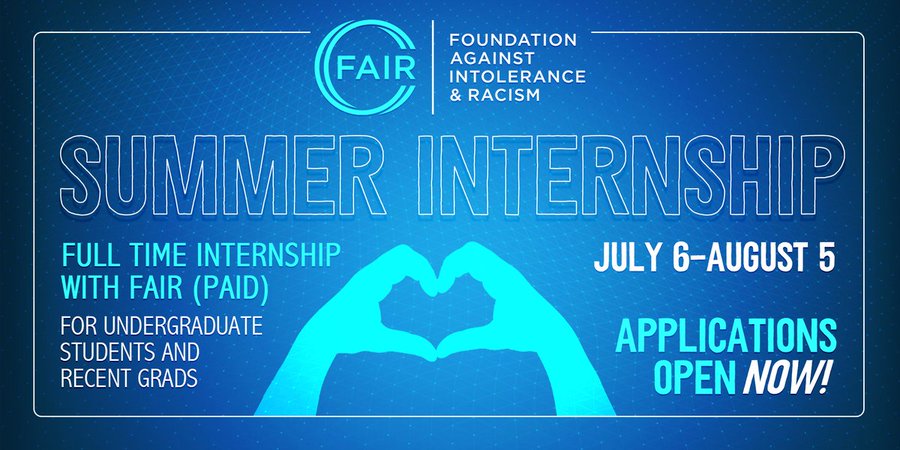 FAIR
FOUNDATION AGAINST INTOLERANCE & RACISM

SUMMER INTERNSHIP

FULL TIME INTERNSHIP WITH FAIR (PAID)

FOR UNDERGRADUATE STUDENTS AND RECENT GRADS

JULY 6–AUGUST 5

APPLICATIONS OPEN NOW!